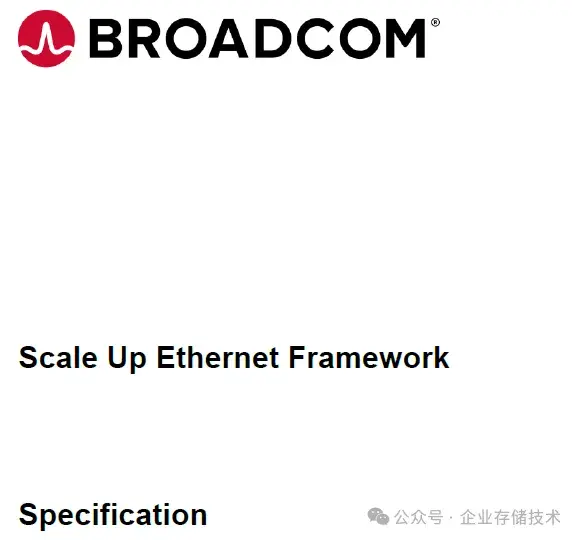 BROADCOM®

Scale Up Ethernet Framework

Specification

公众号 · 企业存储技术